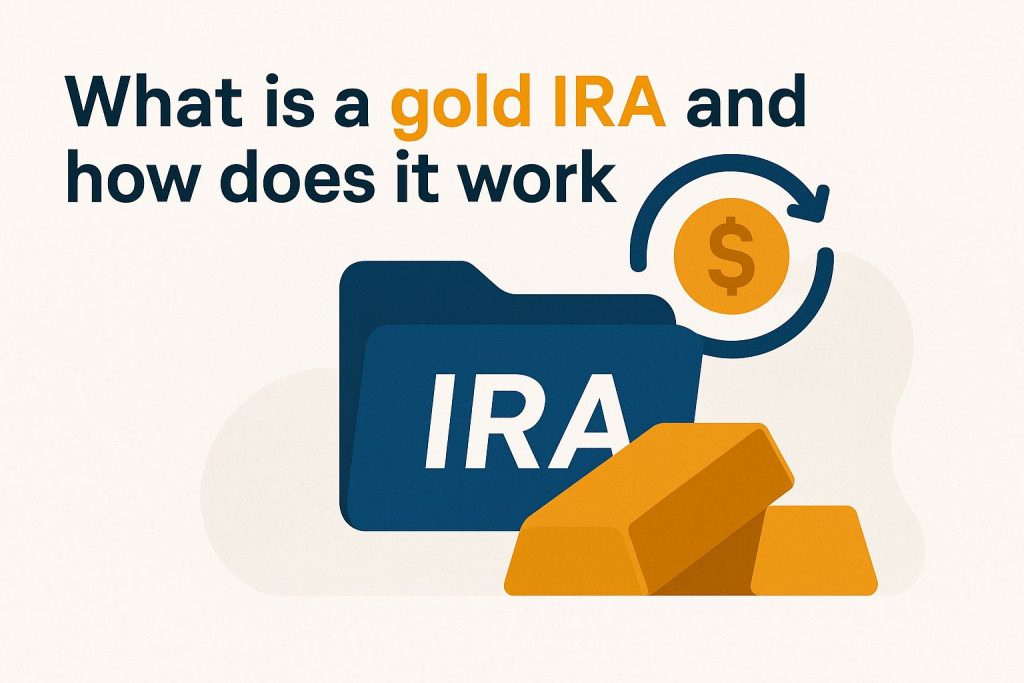 What is a gold IRA and how does it work

$

IRA